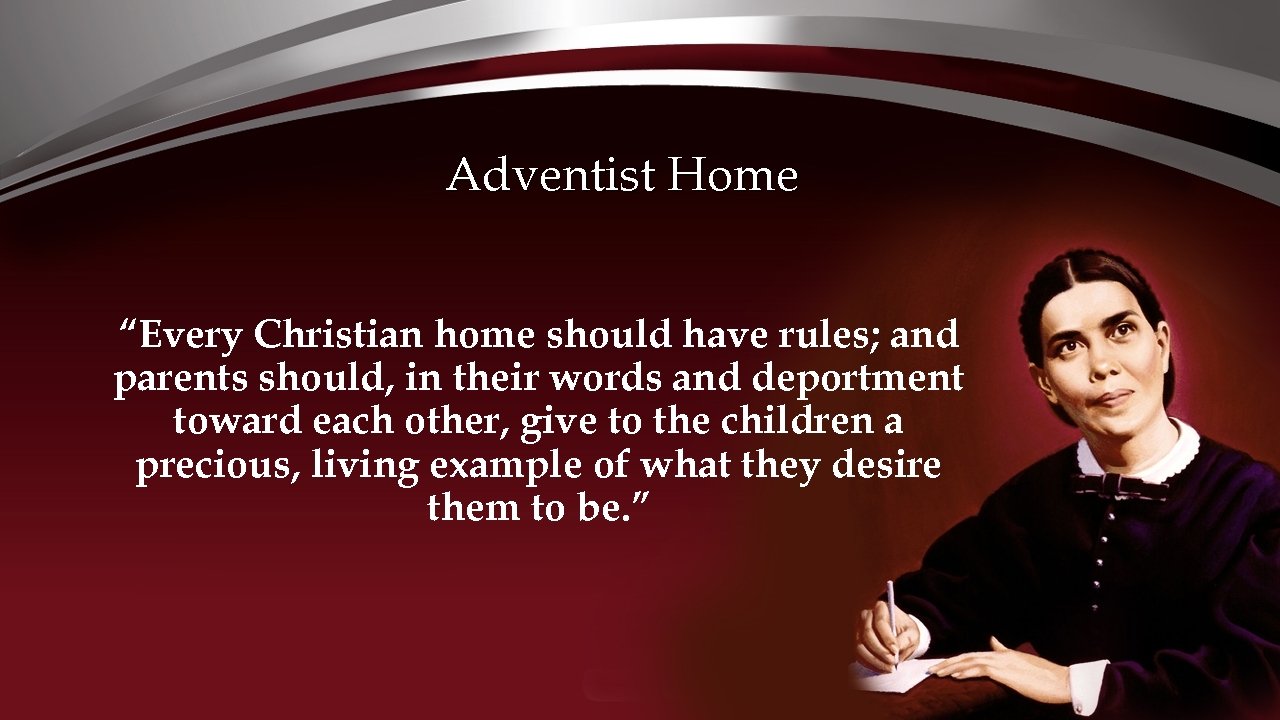 Adventist Home

“Every Christian home should have rules; and parents should, in their words and deportment toward each other, give to the children a precious, living example of what they desire them to be.”